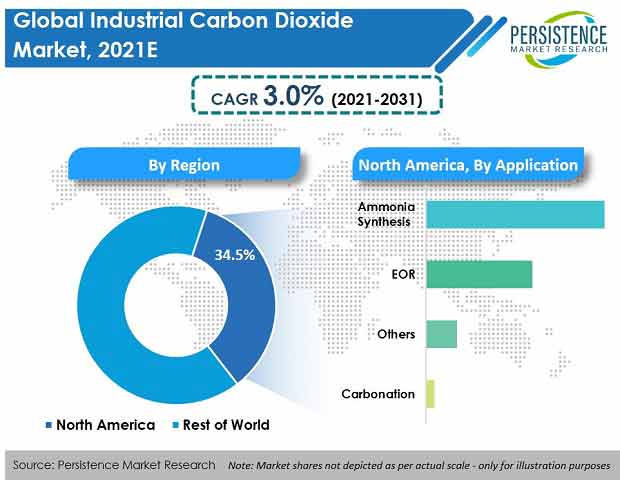 Global Industrial Carbon Dioxide Market, 2021E

PERSISTENCE MARKET RESEARCH

CAGR 3.0% (2021-2031)

By Region

34.5%

North America Rest of World

North America, By Application

Ammonia Synthesis

EOR

Others

Carbonation

Source: Persistence Market Research Note: Market shares not depicted as per actual scale - only for illustration purposes